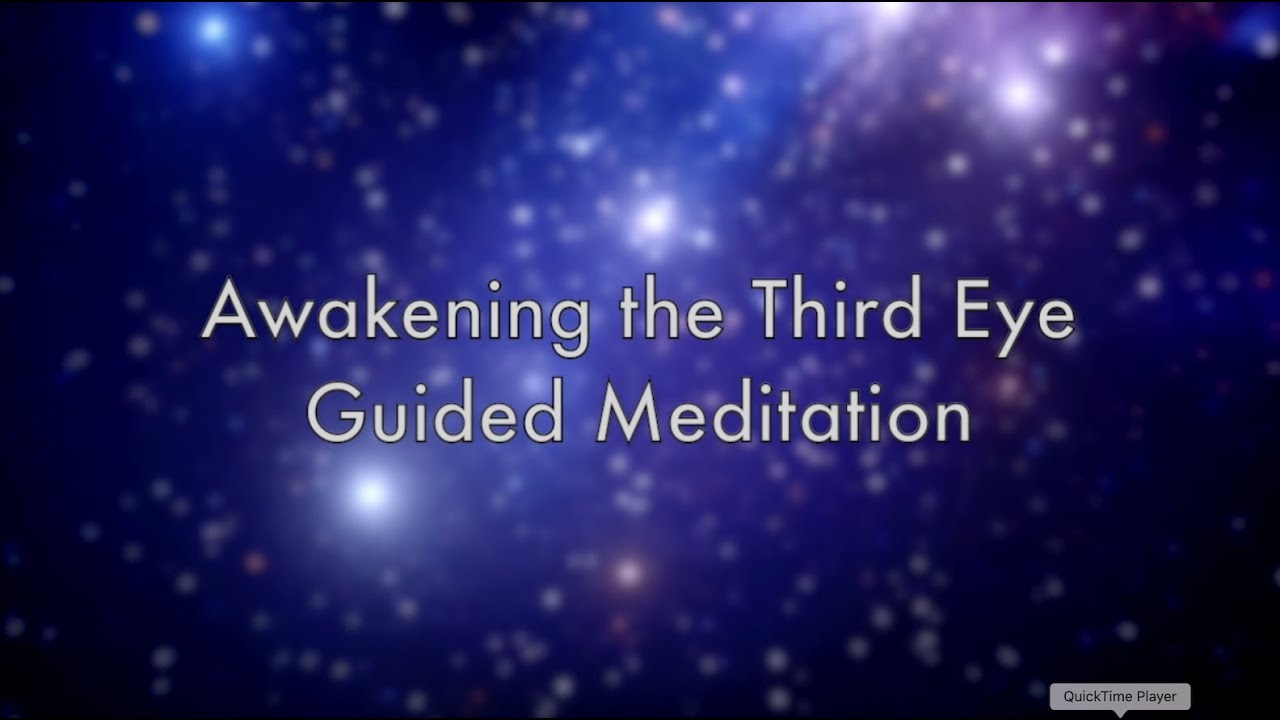 Awakening the Third Eye
Guided Meditation

QuickTime Player